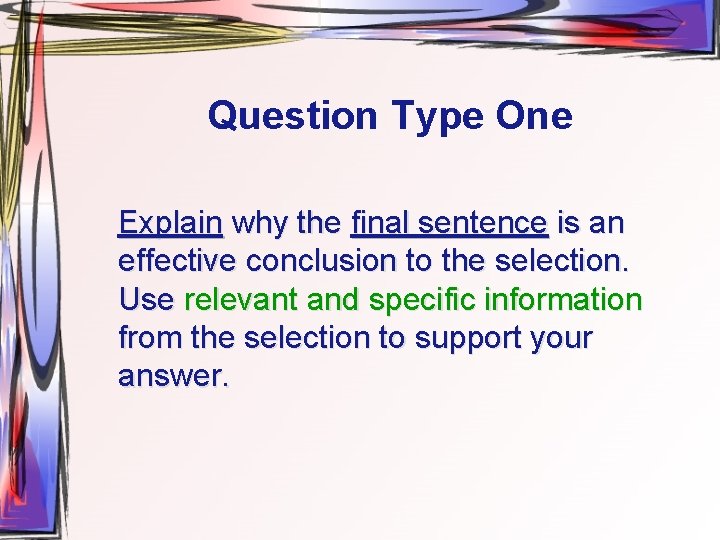 Question Type One

Explain why the final sentence is an effective conclusion to the selection. Use relevant and specific information from the selection to support your answer.